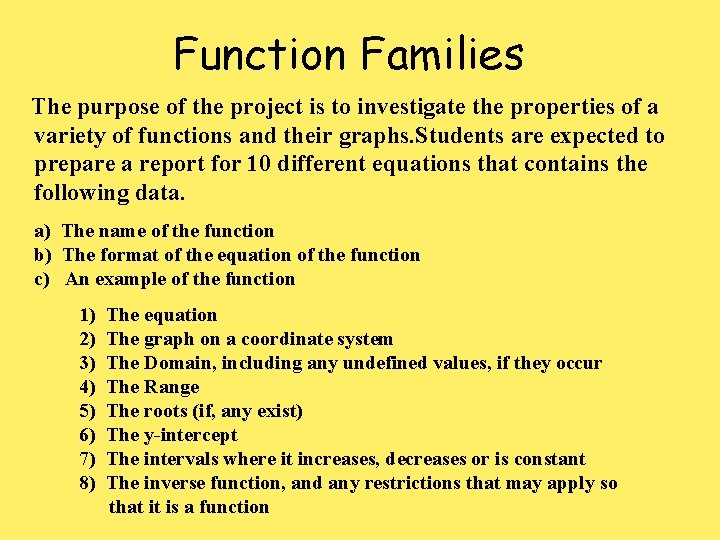 Function Families

The purpose of the project is to investigate the properties of a variety of functions and their graphs.Students are expected to prepare a report for 10 different equations that contains the following data.

a) The name of the function
b) The format of the equation of the function
c) An example of the function

1) The equation
2) The graph on a coordinate system
3) The Domain, including any undefined values, if they occur
4) The Range
5) The roots (if, any exist)
6) The y-intercept
7) The intervals where it increases, decreases or is constant
8) The inverse function, and any restrictions that may apply so that it is a function